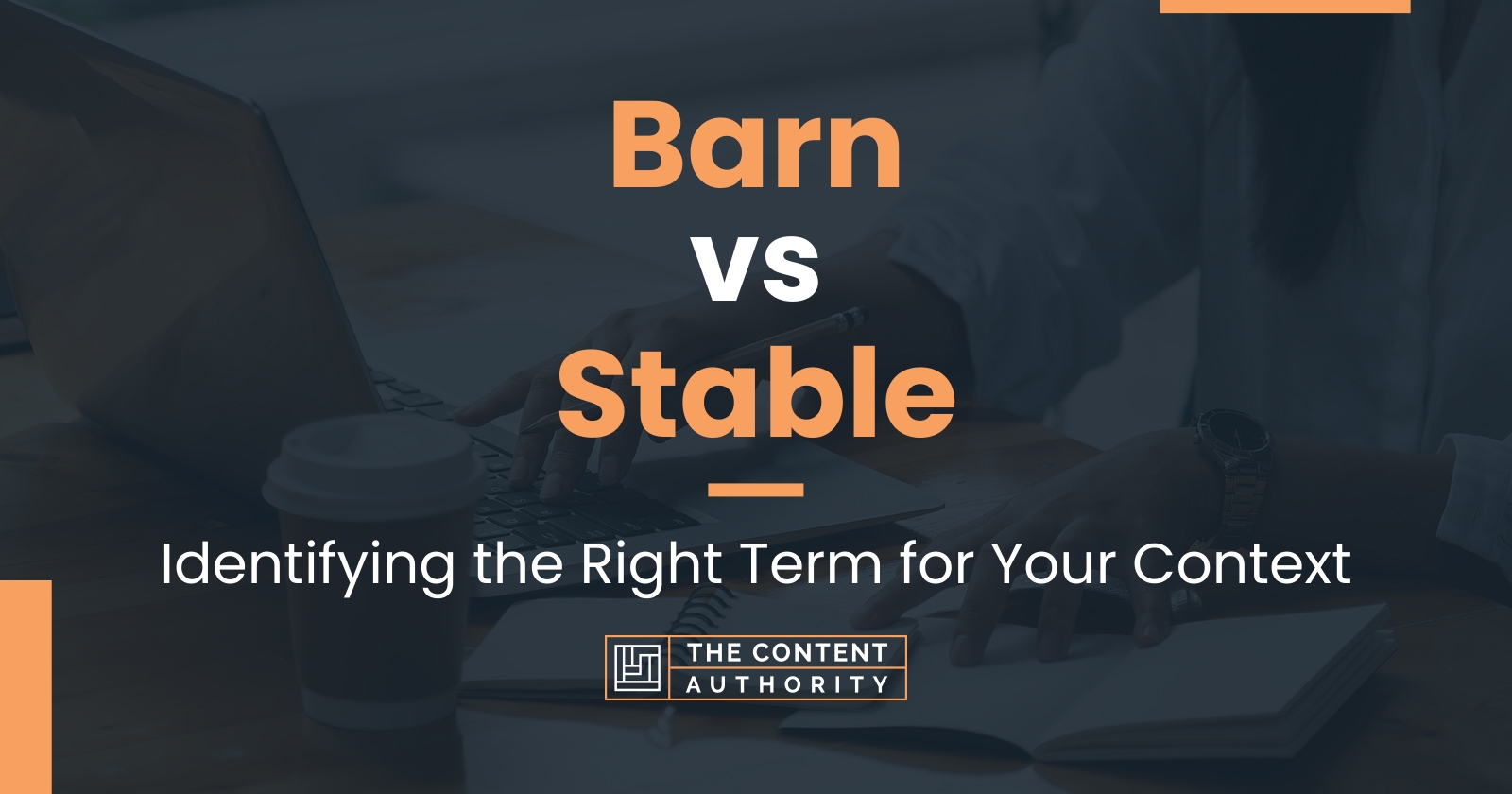 Barn
vs
Stable

Identifying the Right Term for Your Context

THE CONTENT
AUTHORITY